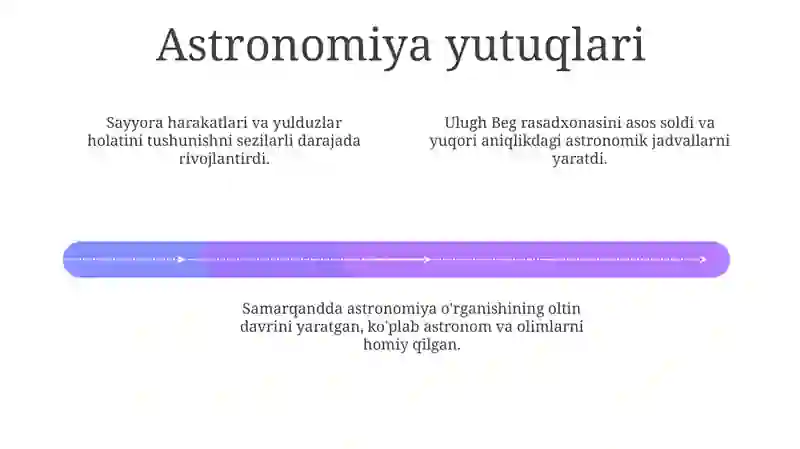 Astronomiya yutuqlari

Sayyora harakatlari va yulduzlar holatini tushunishni sezilarli darajada rivojlantirdi.

Ulugh Beg rasadxonasini asos soldi va yuqori aniqlikdagi astronomik jadvallarni yaratdi.

Samarqandda astronomiya o'rganishining oltin davrini yaratgan, ko'plab astronom va olimlarni homiy qilgan.